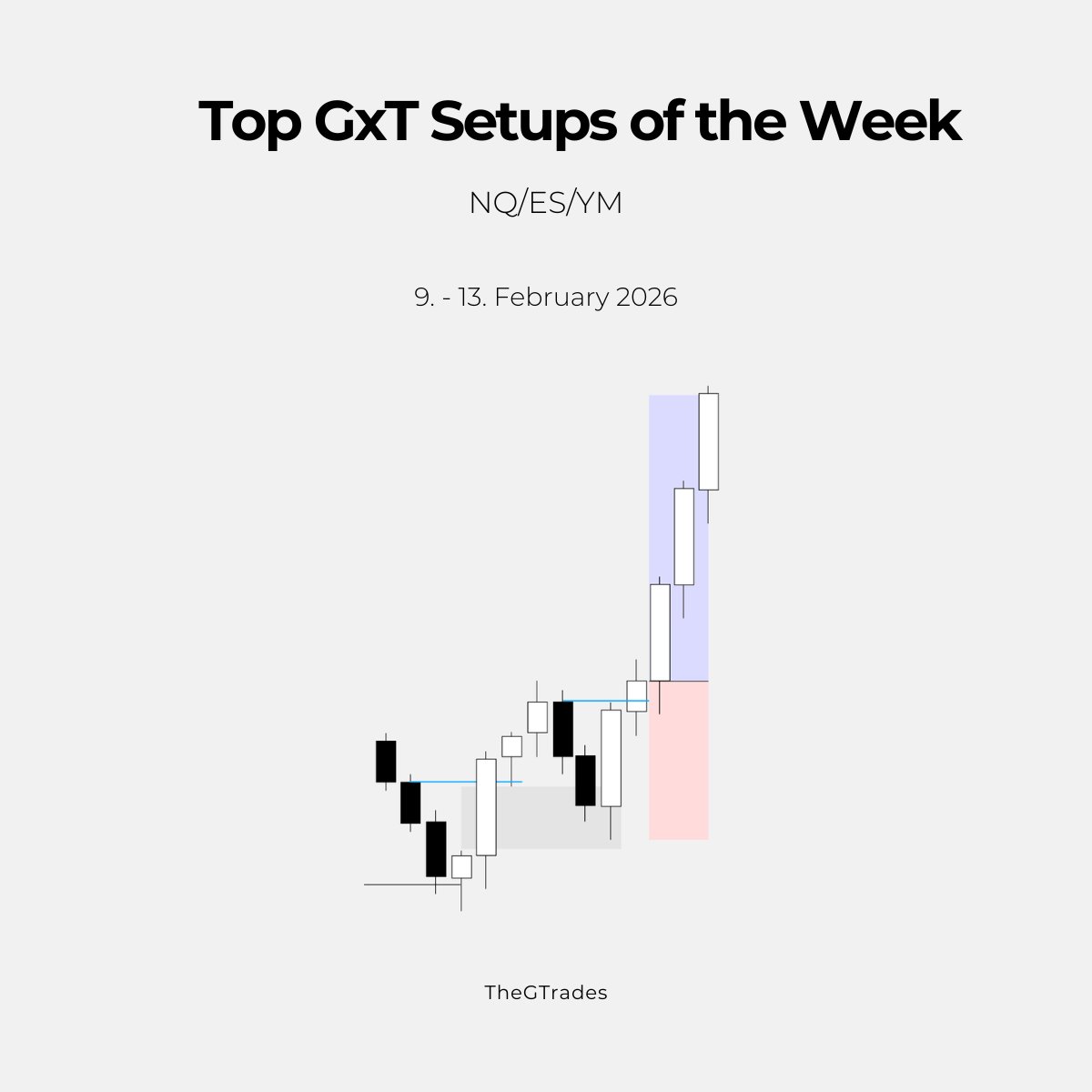 Top GxT Setups of the Week

NQ/ES/YM

9. - 13. February 2026

TheGTrades